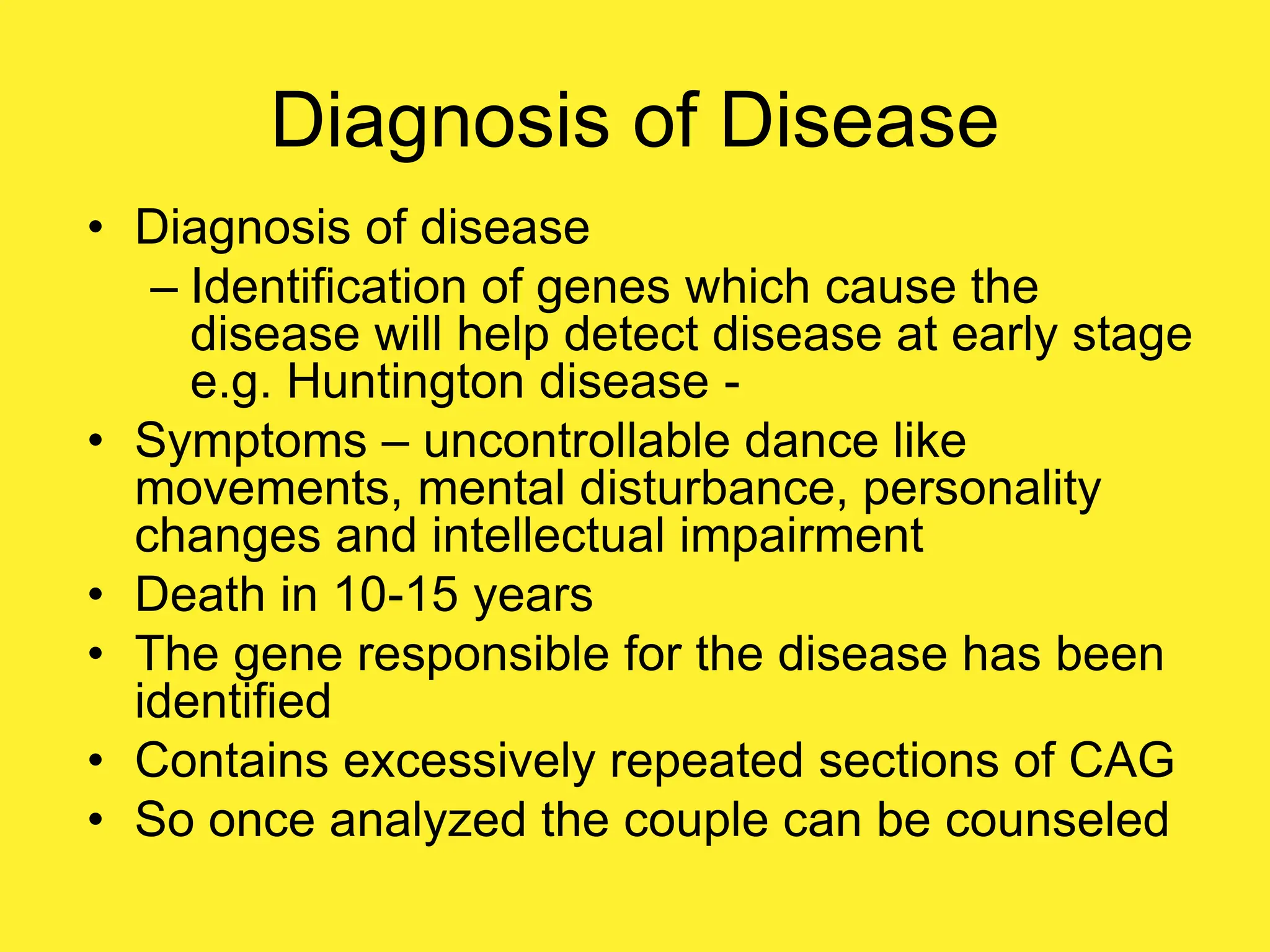 Diagnosis of Disease

• Diagnosis of disease
– Identification of genes which cause the disease will help detect disease at early stage e.g. Huntington disease -
• Symptoms – uncontrollable dance like movements, mental disturbance, personality changes and intellectual impairment
• Death in 10-15 years
• The gene responsible for the disease has been identified
• Contains excessively repeated sections of CAG
• So once analyzed the couple can be counseled